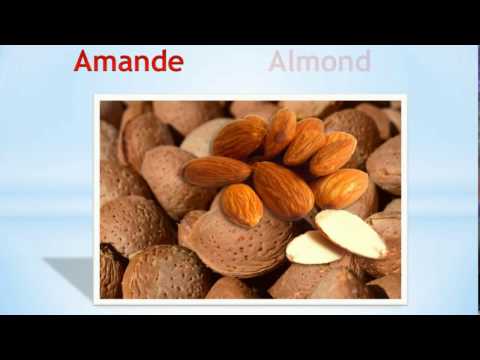 Amande Almond